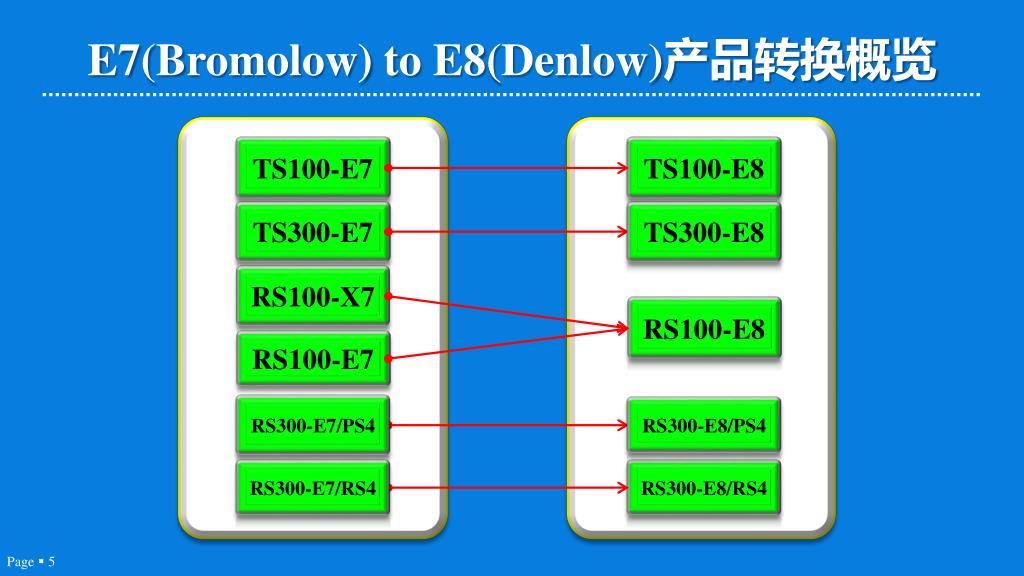 E7(Bromolow) to E8(Denlow)产品转换概览

TS100-E7

TS300-E7

RS100-X7

RS100-E7

RS300-E7/PS4

RS300-E7/RS4

TS100-E8

TS300-E8

RS100-E8

RS300-E8/PS4

RS300-E8/RS4

Page ▪ 5